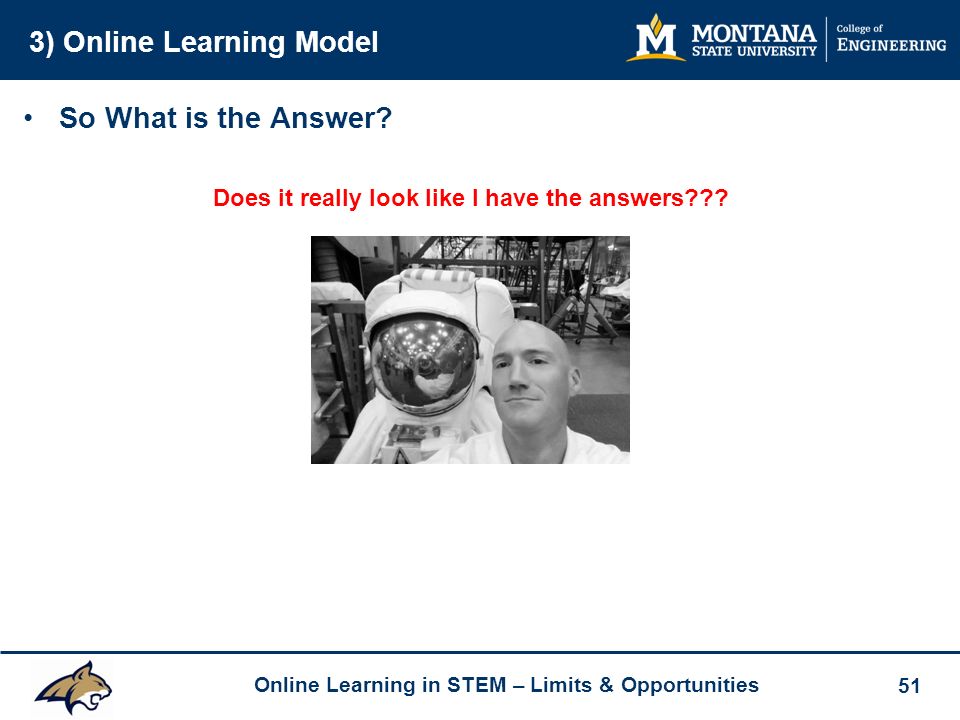 3) Online Learning Model

M MONTANA STATE UNIVERSITY | College of ENGINEERING

• So What is the Answer?

Does it really look like I have the answers???

Online Learning in STEM – Limits & Opportunities

51